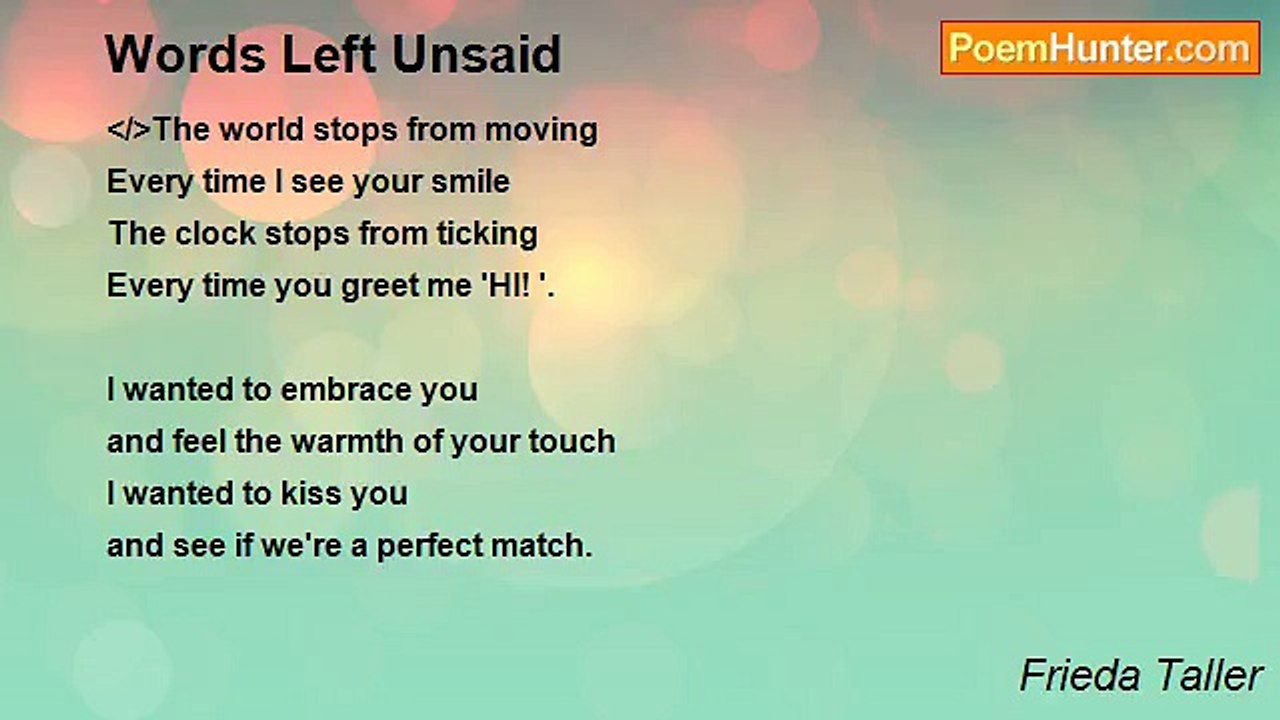 Words Left Unsaid

PoemHunter.com

</>The world stops from moving
Every time I see your smile
The clock stops from ticking
Every time you greet me 'HI! '.

I wanted to embrace you
and feel the warmth of your touch
I wanted to kiss you
and see if we're a perfect match.

Frieda Taller